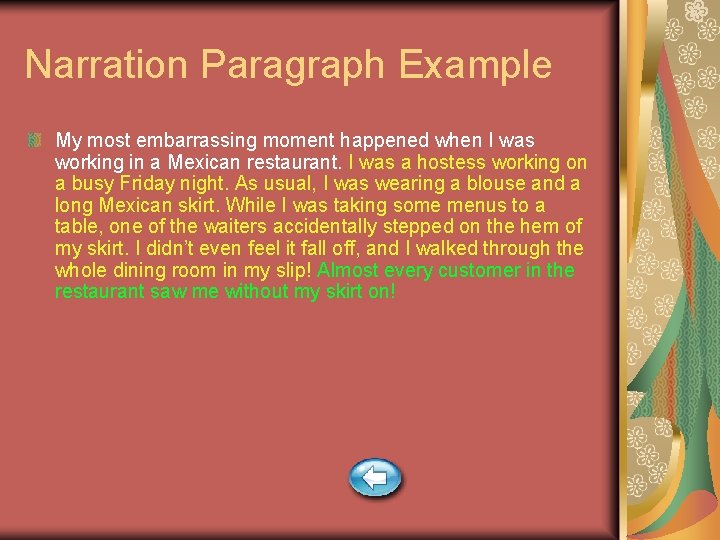 Narration Paragraph Example

My most embarrassing moment happened when I was working in a Mexican restaurant. I was a hostess working on a busy Friday night. As usual, I was wearing a blouse and a long Mexican skirt. While I was taking some menus to a table, one of the waiters accidentally stepped on the hem of my skirt. I didn't even feel it fall off, and I walked through the whole dining room in my slip! Almost every customer in the restaurant saw me without my skirt on!